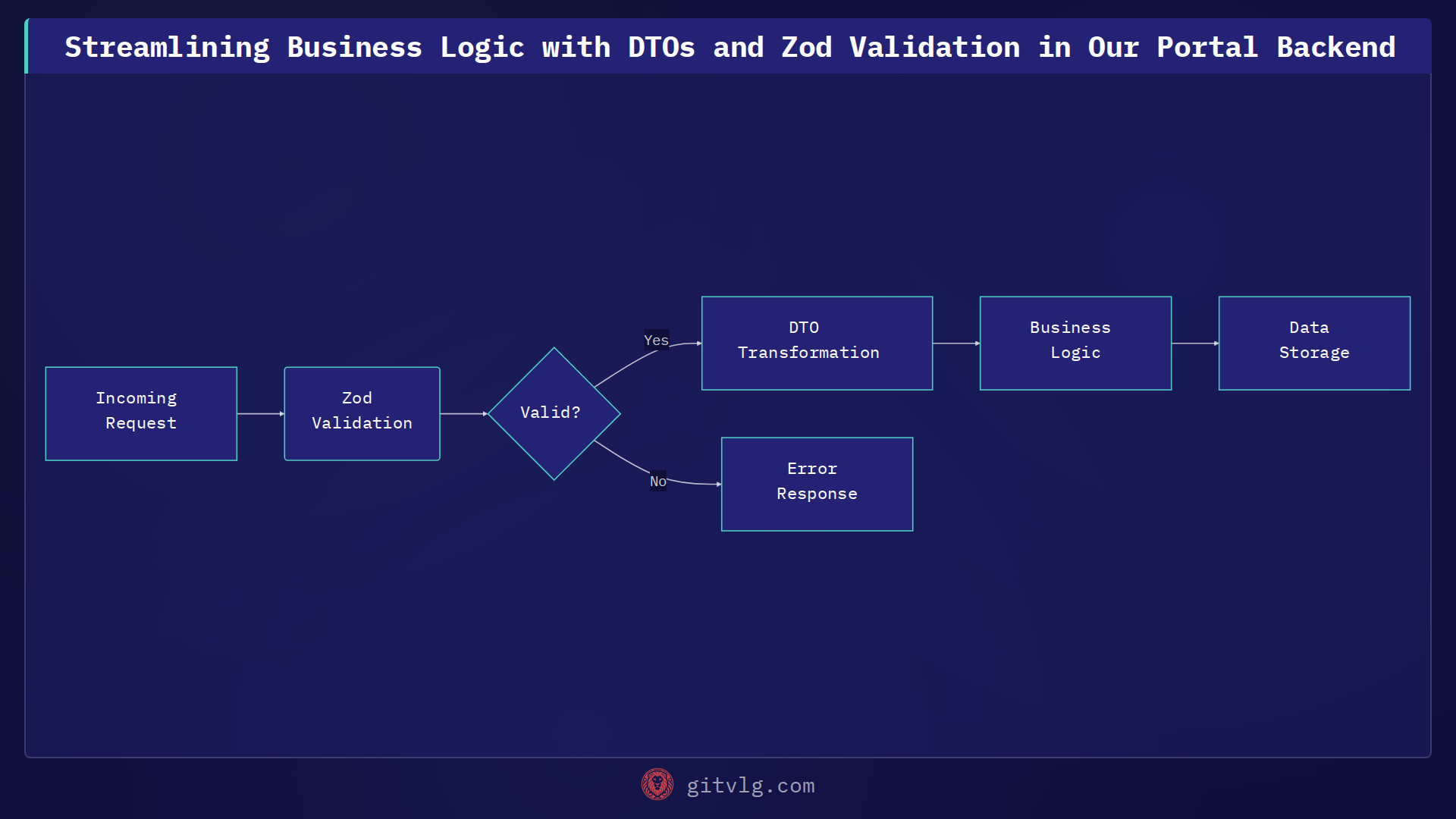 Streamlining Business Logic with DTOs and Zod Validation in Our Portal Backend

Incoming Request

Zod Validation

Valid?

Yes

DTO Transformation

Business Logic

Data Storage

No

Error Response

gitvlg.com